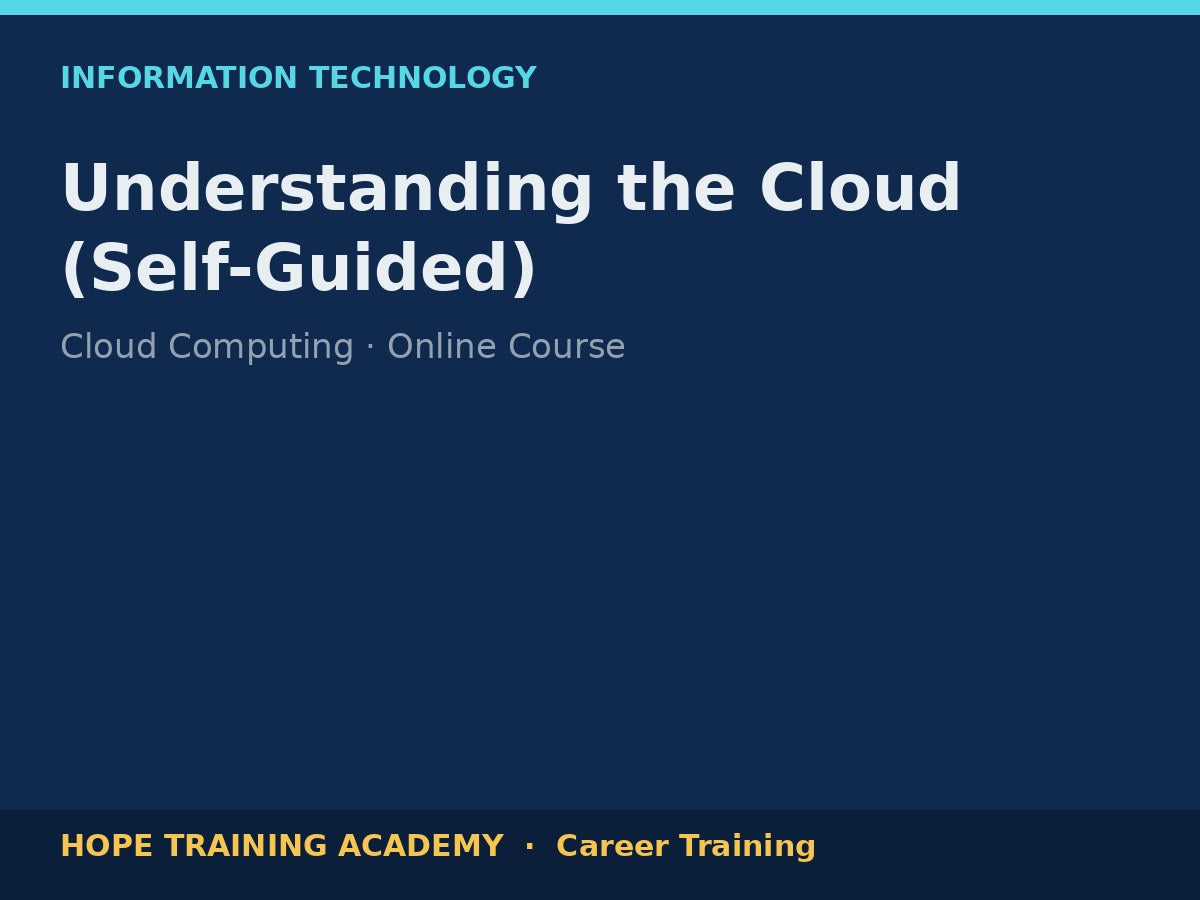 INFORMATION TECHNOLOGY

Understanding the Cloud (Self-Guided)

Cloud Computing · Online Course

HOPE TRAINING ACADEMY · Career Training